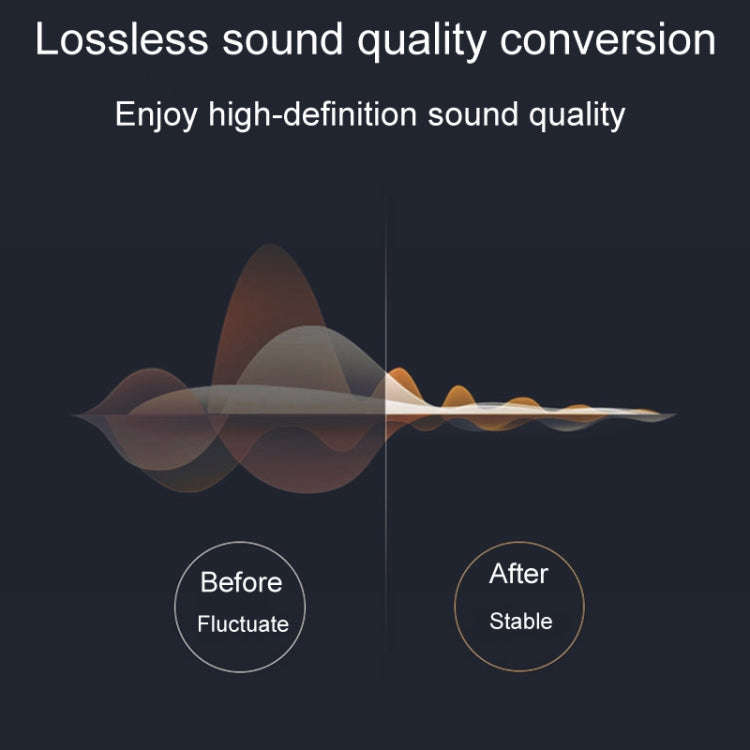 Lossless sound quality conversion

Enjoy high-definition sound quality

Before
Fluctuate

After
Stable